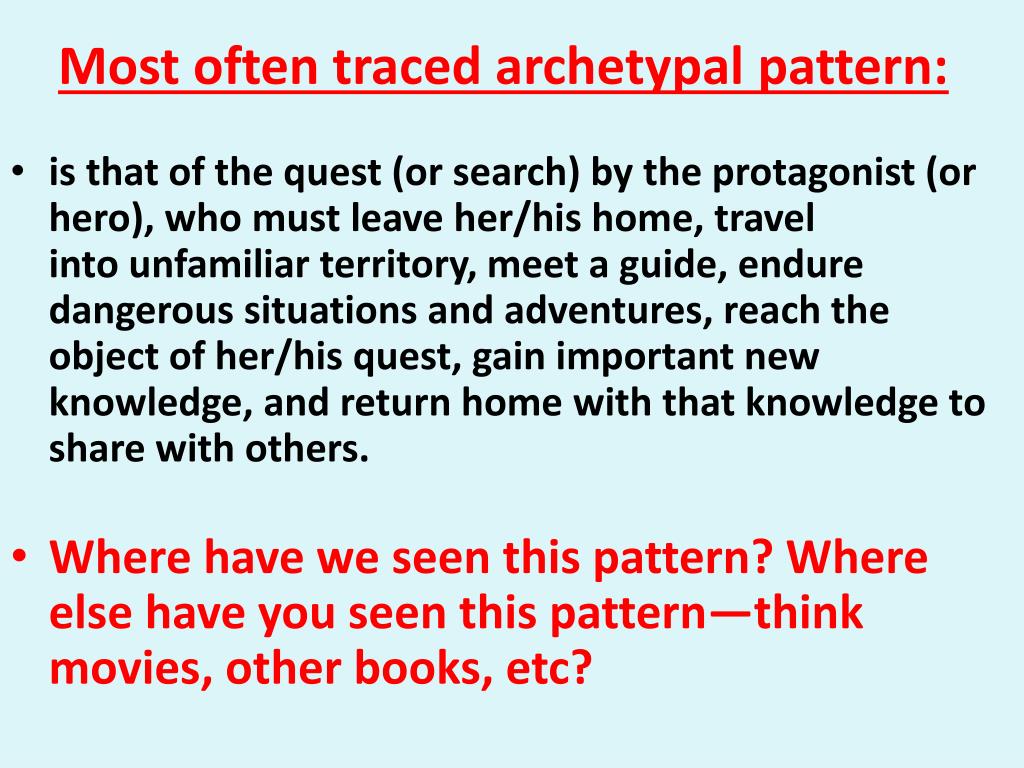 Most often traced archetypal pattern:

• is that of the quest (or search) by the protagonist (or hero), who must leave her/his home, travel into unfamiliar territory, meet a guide, endure dangerous situations and adventures, reach the object of her/his quest, gain important new knowledge, and return home with that knowledge to share with others.

• Where have we seen this pattern? Where else have you seen this pattern—think movies, other books, etc?